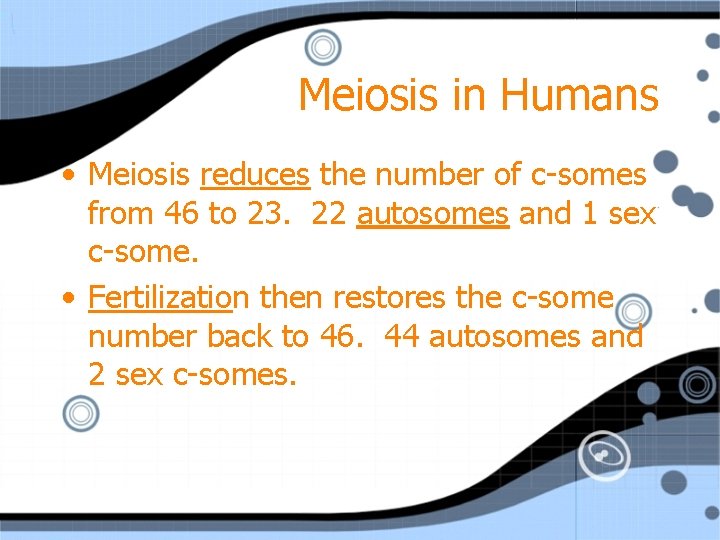 Meiosis in Humans

• Meiosis reduces the number of c-somes from 46 to 23. 22 autosomes and 1 sex c-some.

• Fertilization then restores the c-some number back to 46. 44 autosomes and 2 sex c-somes.